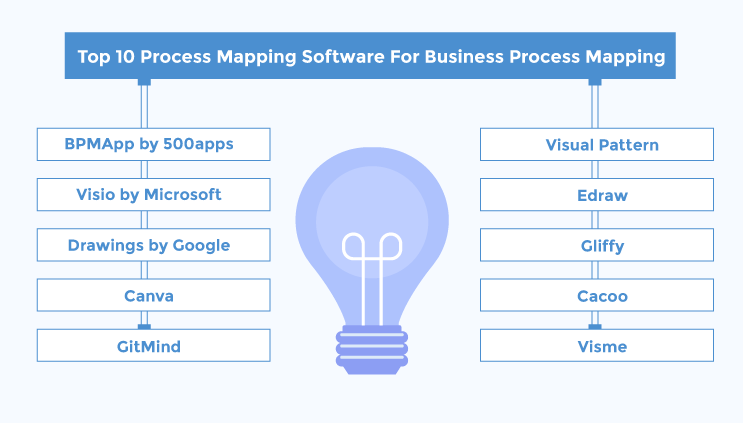 Top 10 Process Mapping Software For Business Process Mapping

BPMApp by 500apps

Visio by Microsoft

Drawings by Google

Canva

GitMind

Visual Pattern

Edraw

Gliffy

Cacoo

Visme